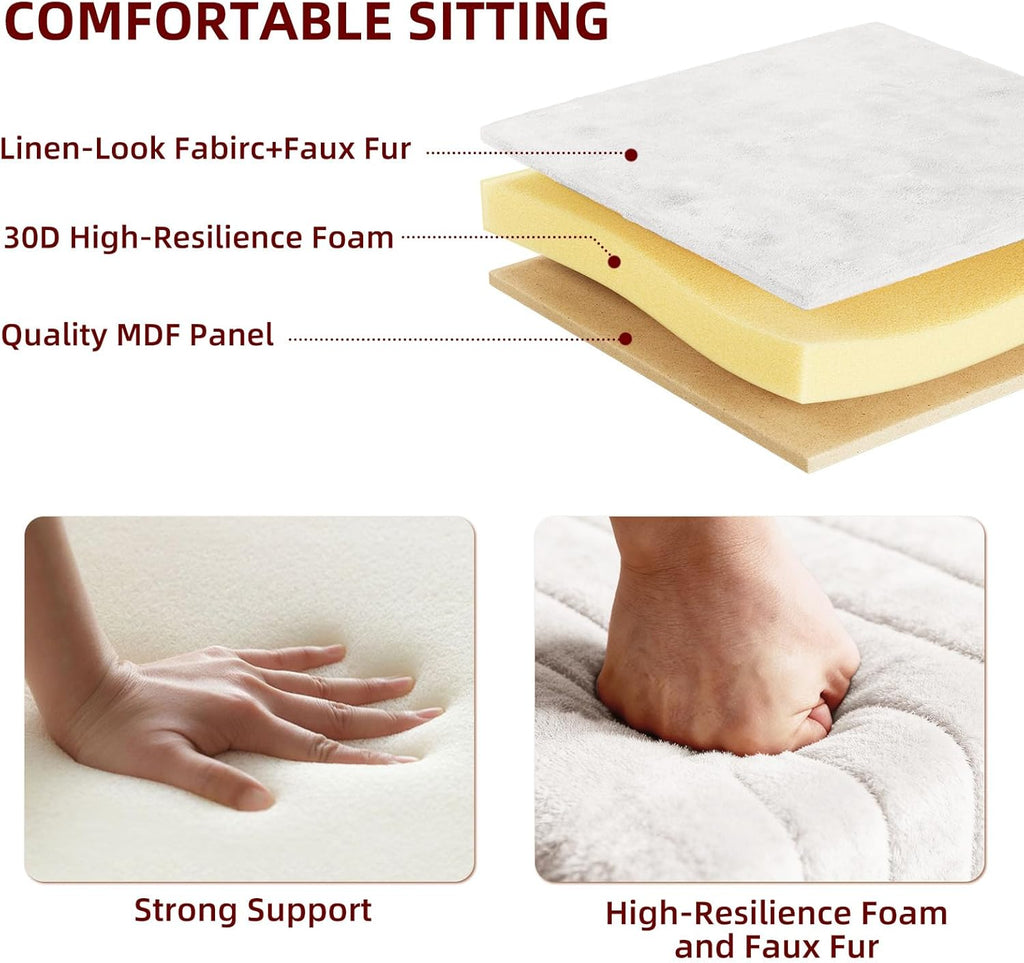 COMFORTABLE SITTING

Linen-Look Fabirc+Faux Fur

30D High-Resilience Foam

Quality MDF Panel

Strong Support

High-Resilience Foam and Faux Fur